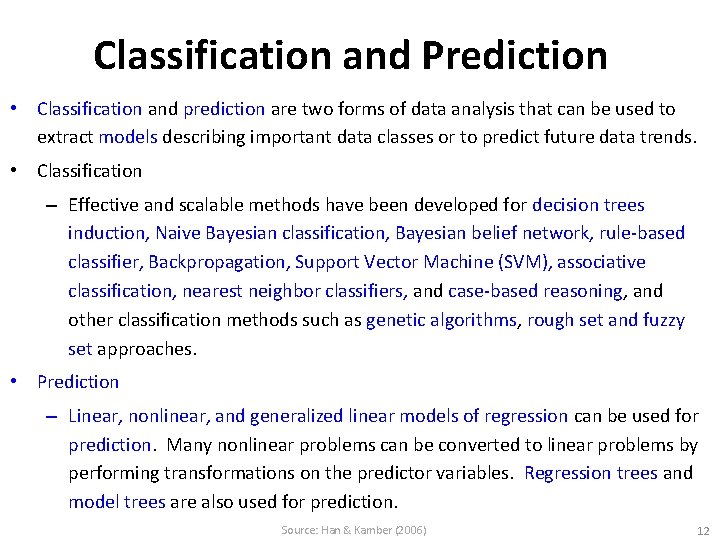 Classification and Prediction

• Classification and prediction are two forms of data analysis that can be used to extract models describing important data classes or to predict future data trends.

• Classification

– Effective and scalable methods have been developed for decision trees induction, Naive Bayesian classification, Bayesian belief network, rule-based classifier, Backpropagation, Support Vector Machine (SVM), associative classification, nearest neighbor classifiers, and case-based reasoning, and other classification methods such as genetic algorithms, rough set and fuzzy set approaches.

• Prediction

– Linear, nonlinear, and generalized linear models of regression can be used for prediction. Many nonlinear problems can be converted to linear problems by performing transformations on the predictor variables. Regression trees and model trees are also used for prediction.

Source: Han & Kamber (2006)

12